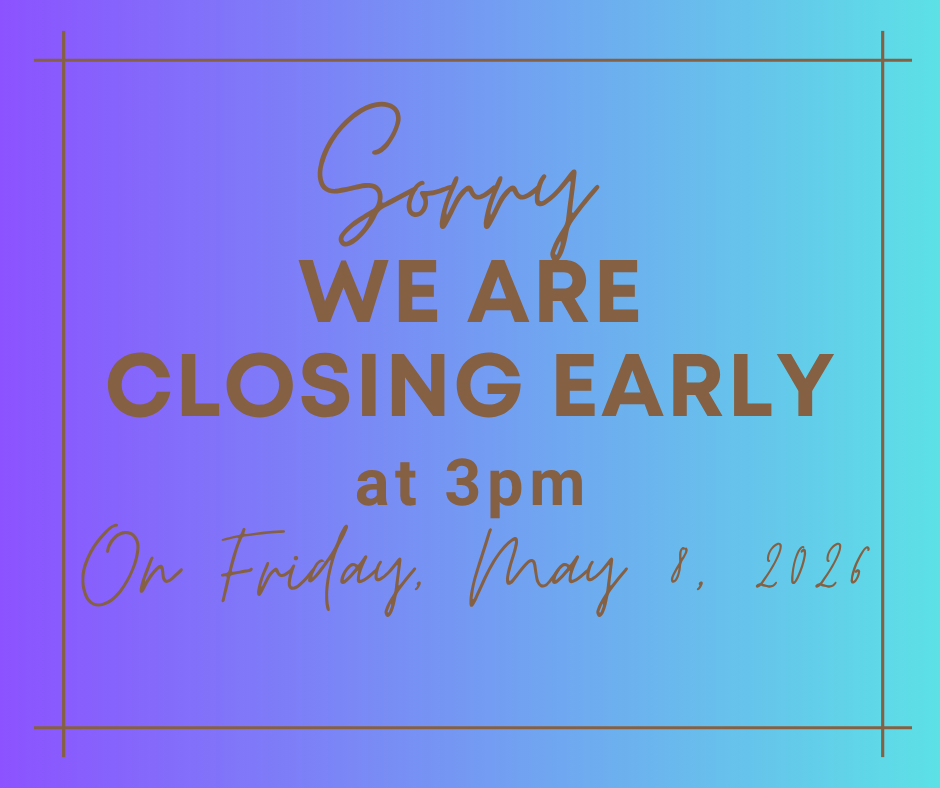 Sorry
WE ARE
CLOSING EARLY
at 3pm
On Friday, May 8, 2026